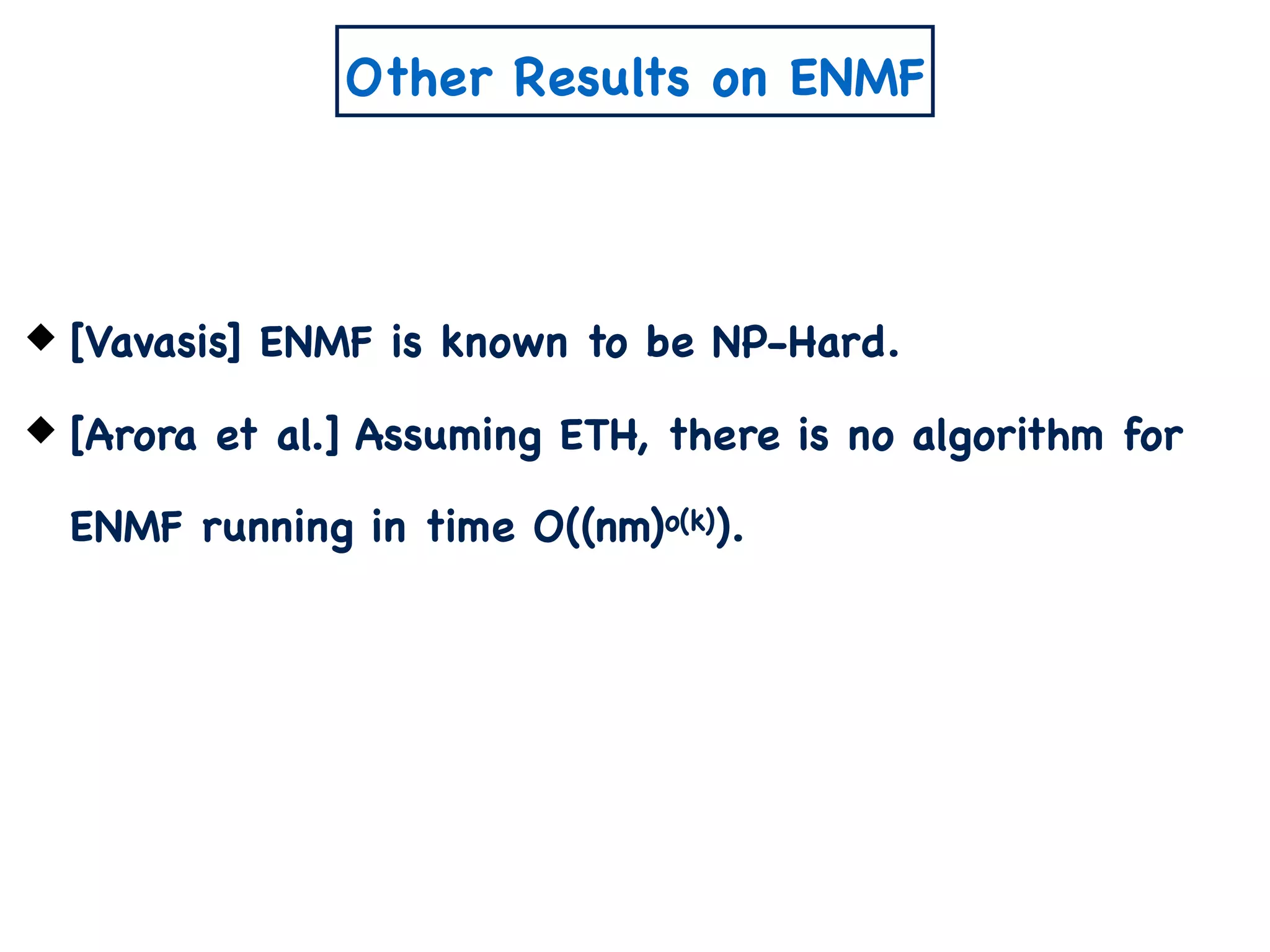 Other Results on ENMF

◆ [Vavasis] ENMF is known to be NP-Hard.

◆ [Arora et al.] Assuming ETH, there is no algorithm for ENMF running in time $O((nm)^{o(k)})$.